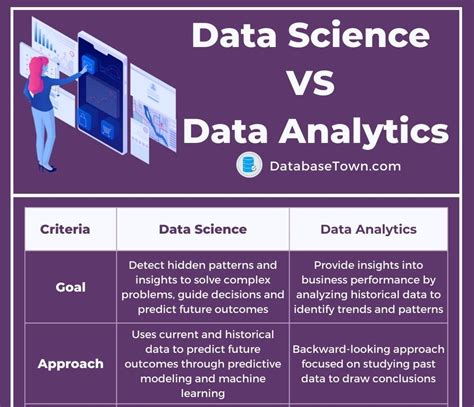 Data Science

VS

Data Analytics

DatabaseTown.com

| Criteria | Data Science | Data Analytics |
|---|---|---|
| Goal | Detect hidden patterns and insights to solve complex problems, guide decisions and predict future outcomes | Provide insights into business performance by analyzing historical data to identify trends and patterns |
| Approach | Uses current and historical data to predict future outcomes through predictive modeling and machine learning | Backward-looking approach focused on studying past data to draw conclusions |